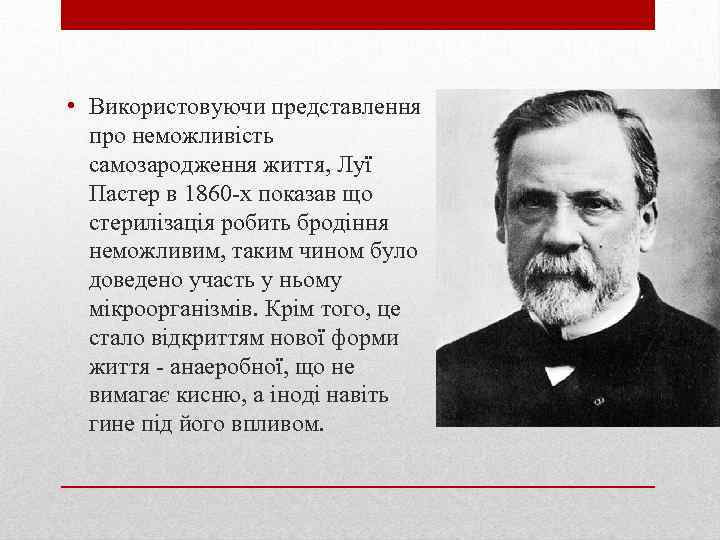 • Використовуючи представлення про неможливість самозародження життя, Луї Пастер в 1860-х показав що стерилізація робить бродіння неможливим, таким чином було доведено участь у ньому мікроорганізмів. Крім того, це стало відкриттям нової форми життя - анаеробної, що не вимагає кисню, а іноді навіть гине під його впливом.